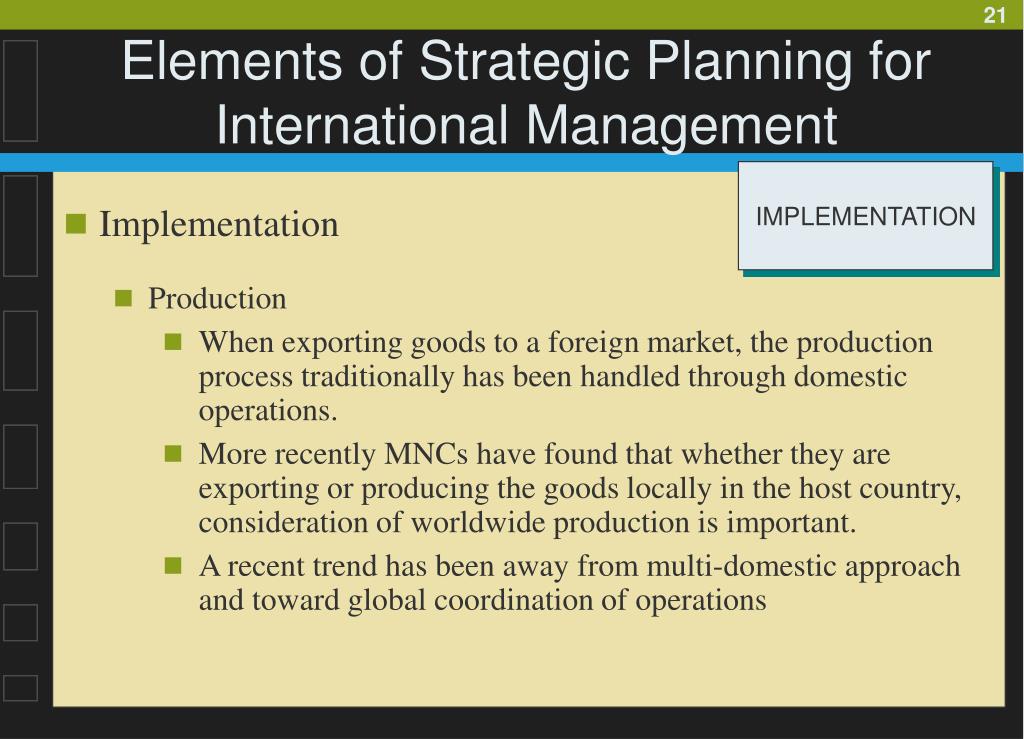 21

Elements of Strategic Planning for International Management

IMPLEMENTATION

Implementation

Production

When exporting goods to a foreign market, the production process traditionally has been handled through domestic operations.

More recently MNCs have found that whether they are exporting or producing the goods locally in the host country, consideration of worldwide production is important.

A recent trend has been away from multi-domestic approach and toward global coordination of operations